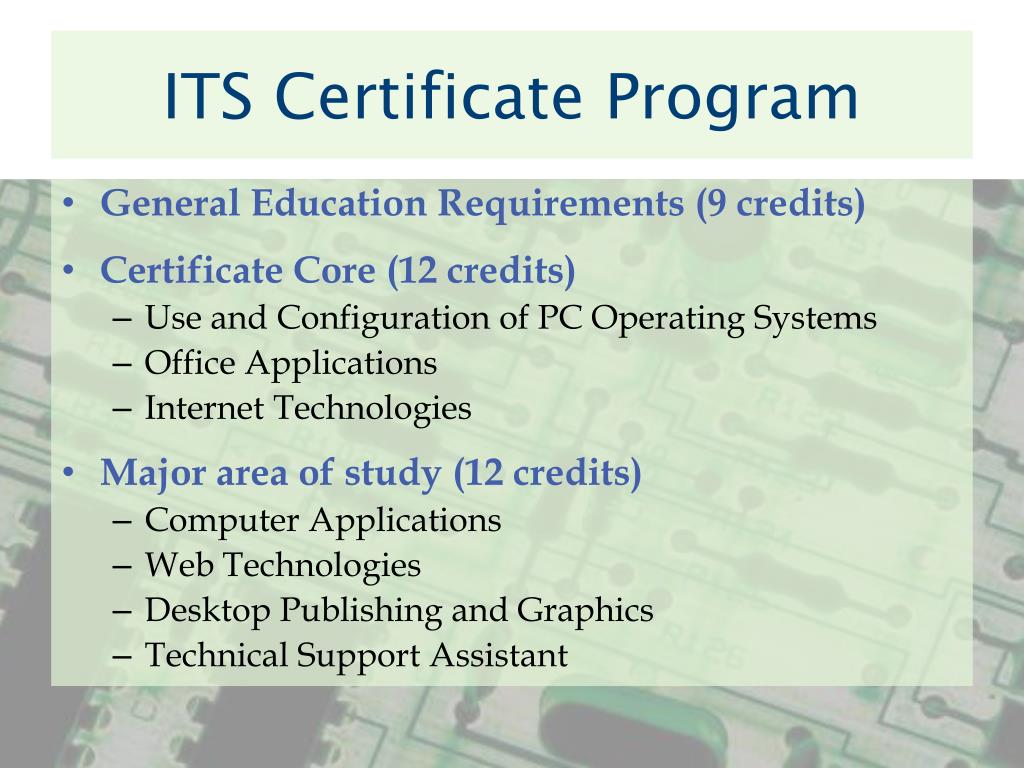 ITS Certificate Program

• General Education Requirements (9 credits)
• Certificate Core (12 credits)
– Use and Configuration of PC Operating Systems
– Office Applications
– Internet Technologies
• Major area of study (12 credits)
– Computer Applications
– Web Technologies
– Desktop Publishing and Graphics
– Technical Support Assistant